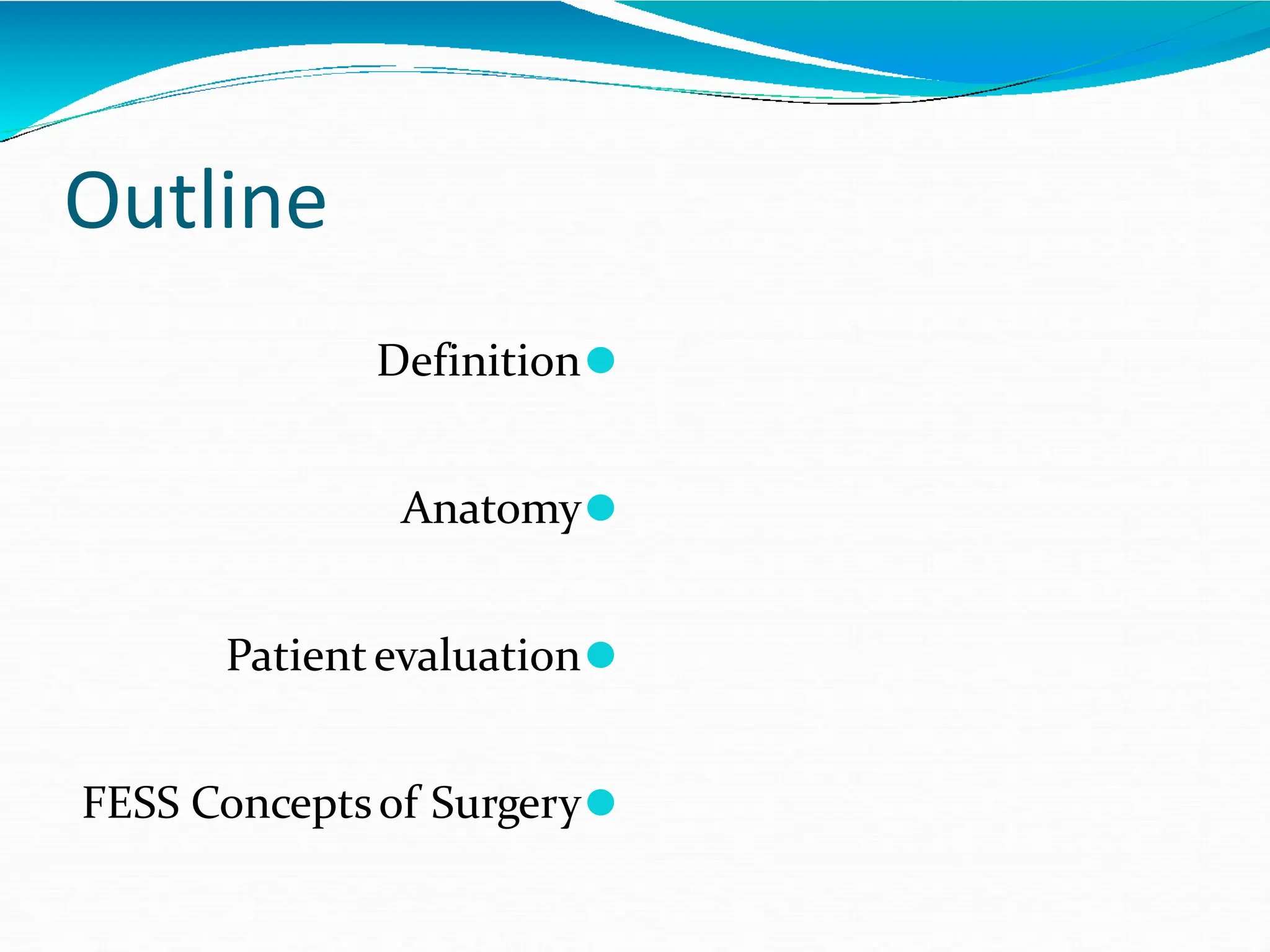 Outline

Definition

Anatomy

Patient evaluation

FESS Concepts of Surgery